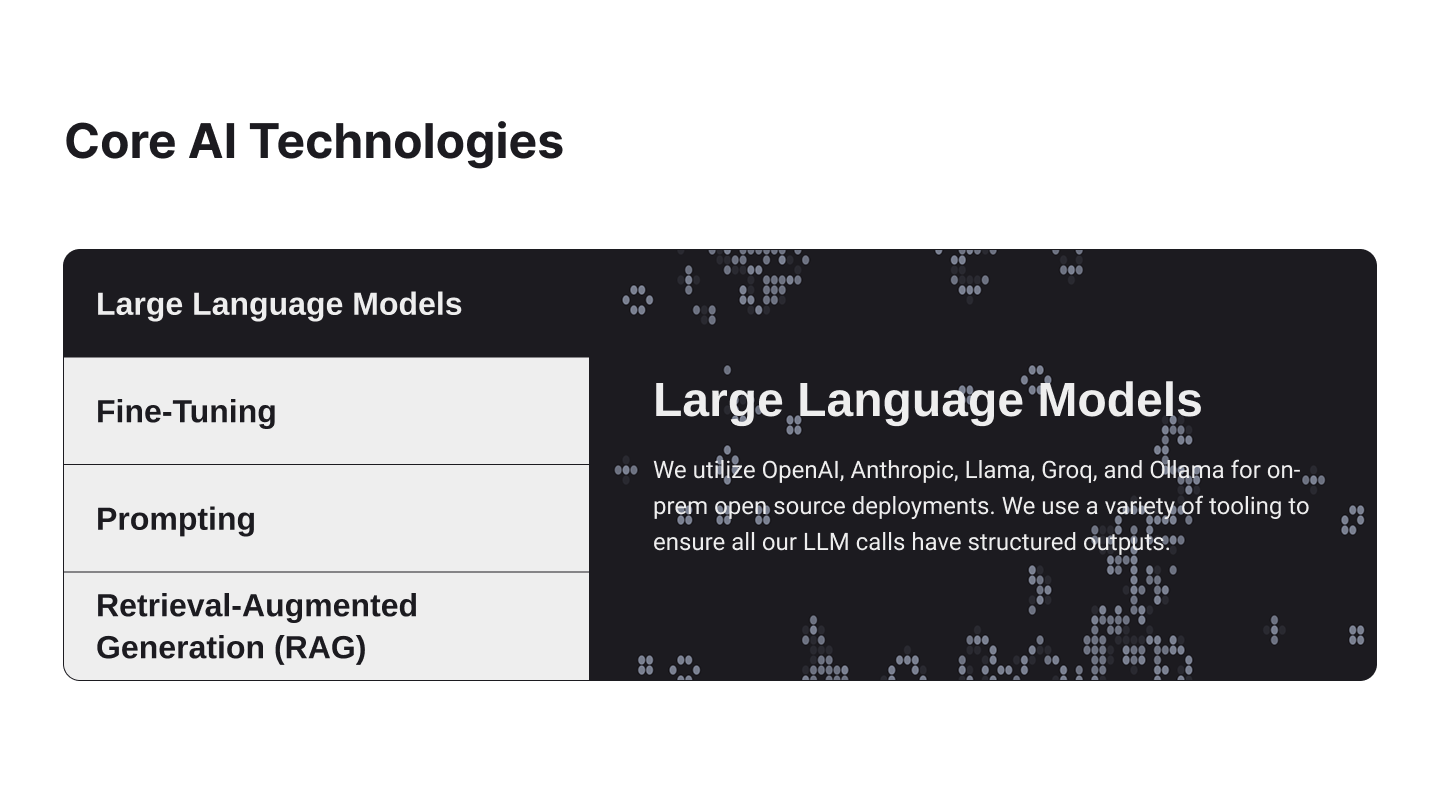 Core AI Technologies

Large Language Models

Fine-Tuning

Prompting

Retrieval-Augmented Generation (RAG)

Large Language Models

We utilize OpenAI, Anthropic, Llama, Groq, and Ollama for on-prem open source deployments. We use a variety of tooling to ensure all our LLM calls have structured outputs.